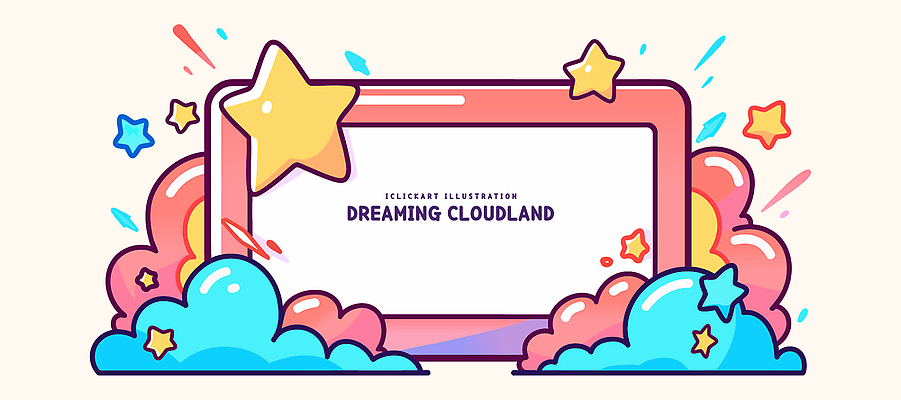 ICLICKART ILLUSTRATION
DREAMING CLOUDLAND